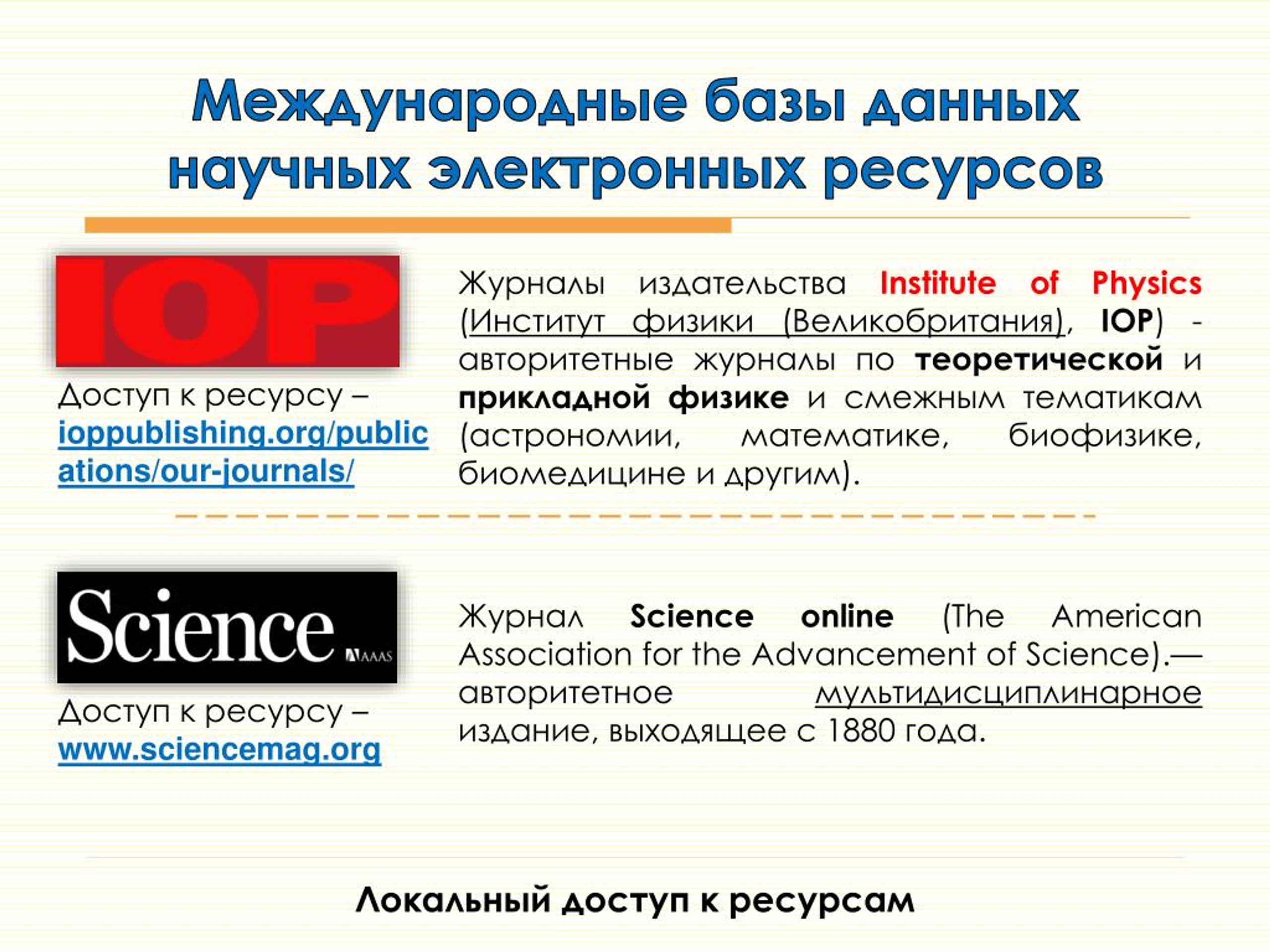 Международные базы данных научных электронных ресурсов

IOP

Доступ к ресурсу – ioppublishing.org/publications/our-journals/

Журналы издательства Institute of Physics (Институт физики (Великобритания), IOP) - авторитетные журналы по теоретической и прикладной физике и смежным тематикам (астрономии, математике, биофизике, биомедицине и другим).

Science AAAS

Доступ к ресурсу – www.sciencemag.org

Журнал Science online (The American Association for the Advancement of Science).— авторитетное мультидисциплинарное издание, выходящее с 1880 года.

Локальный доступ к ресурсам